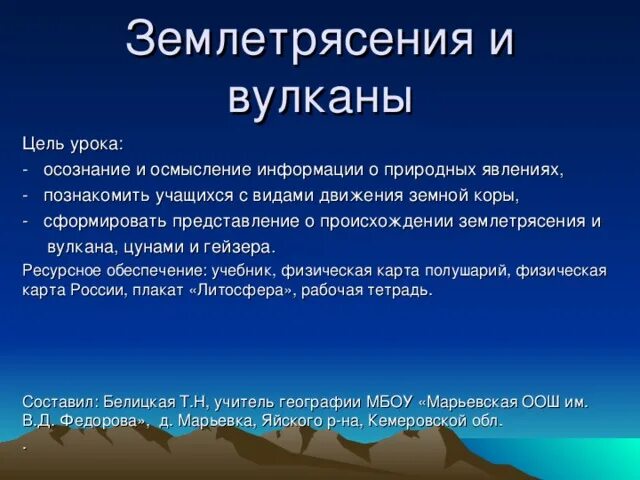 Землетрясения и вулканы

Цель урока:
- осознание и осмысление информации о природных явлениях,
- познакомить учащихся с видами движения земной коры,
- сформировать представление о происхождении землетрясения и вулкана, цунами и гейзера.
Ресурсное обеспечение: учебник, физическая карта полушарий, физическая карта России, плакат «Литосфера», рабочая тетрадь.

Составил: Белицкая Т.Н, учитель географии МБОУ «Марьевская ООШ им. В.Д. Федорова», д. Марьевка, Яйского р-на, Кемеровской обл.
.